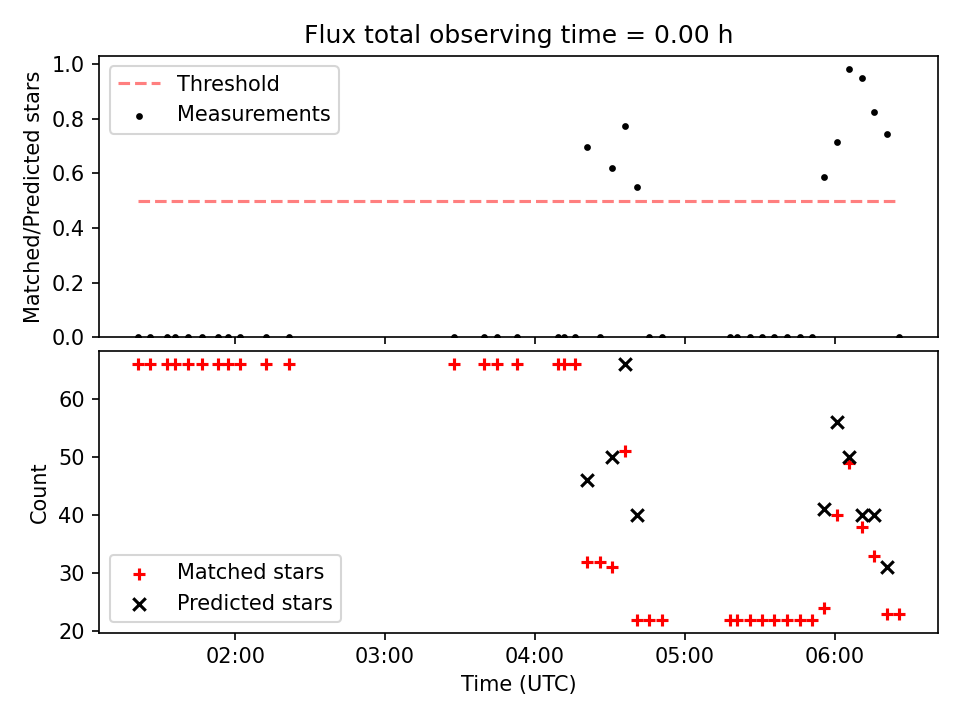 Flux total observing time = 0.00 h

Matched/Predicted stars

1.0
0.8
0.6
0.4
0.2
0.0

Threshold
Measurements

Count

60
50
40
30
20

Matched stars
Predicted stars

02:00
03:00
04:00
05:00
06:00

Time (UTC)